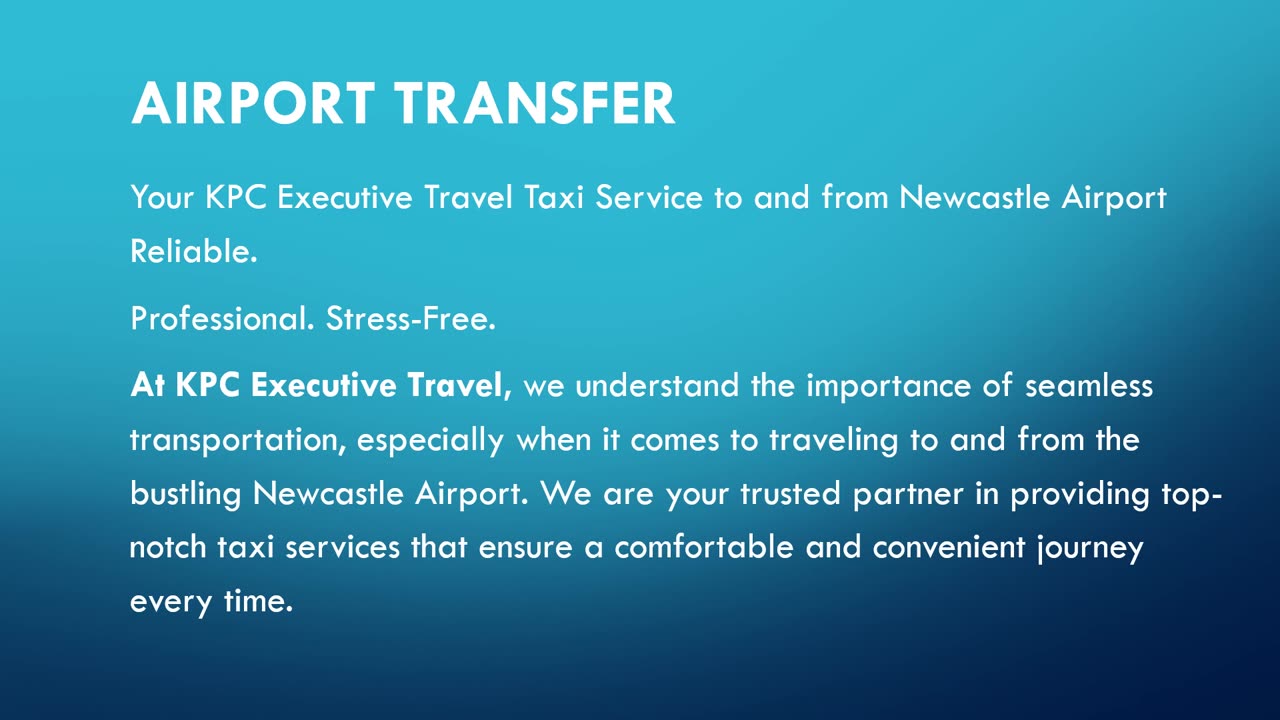 AIRPORT TRANSFER

Your KPC Executive Travel Taxi Service to and from Newcastle Airport Reliable.

Professional. Stress-Free.

At KPC Executive Travel, we understand the importance of seamless transportation, especially when it comes to traveling to and from the bustling Newcastle Airport. We are your trusted partner in providing top-notch taxi services that ensure a comfortable and convenient journey every time.